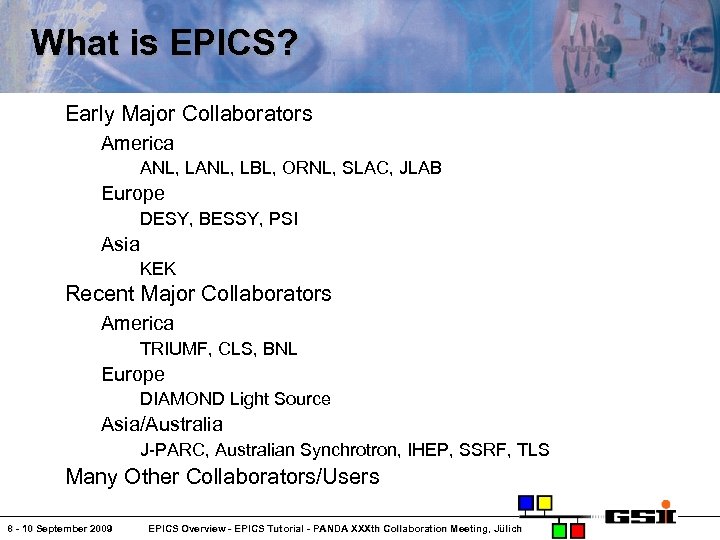 What is EPICS?

Early Major Collaborators

America

ANL, LANL, LBL, ORNL, SLAC, JLAB

Europe

DESY, BESSY, PSI

Asia

KEK

Recent Major Collaborators

America

TRIUMF, CLS, BNL

Europe

DIAMOND Light Source

Asia/Australia

J-PARC, Australian Synchrotron, IHEP, SSRF, TLS

Many Other Collaborators/Users

8 - 10 September 2009 EPICS Overview - EPICS Tutorial - PANDA XXXth Collaboration Meeting, Jülich

GSI